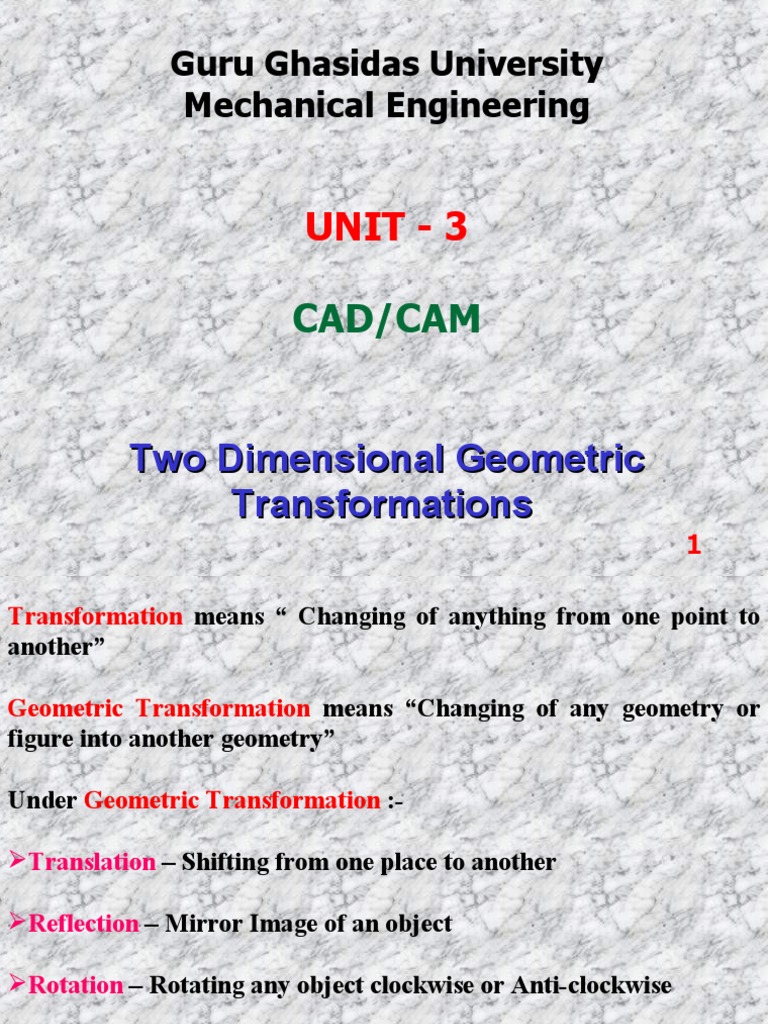 Guru Ghasidas University
Mechanical Engineering

UNIT - 3

CAD/CAM

Two Dimensional Geometric Transformations

1

Transformation means “ Changing of anything from one point to another”

Geometric Transformation means “Changing of any geometry or figure into another geometry”

Under Geometric Transformation :-

➢Translation – Shifting from one place to another

➢Reflection – Mirror Image of an object

➢Rotation – Rotating any object clockwise or Anti-clockwise